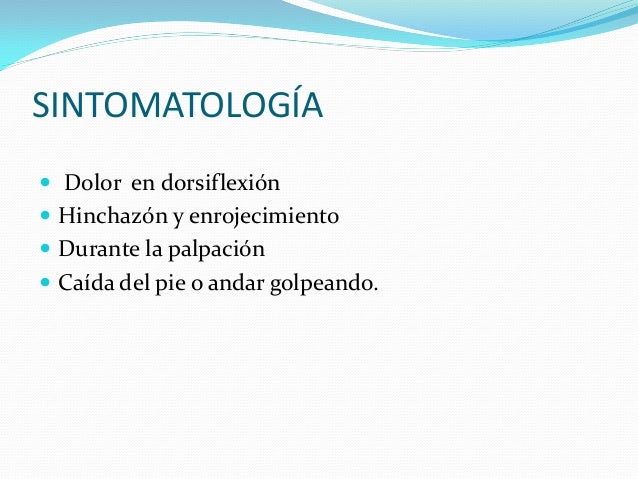 SINTOMATOLOGÍA

- Dolor en dorsiflexión
- Hinchazón y enrojecimiento
- Durante la palpación
- Caída del pie o andar golpeando.